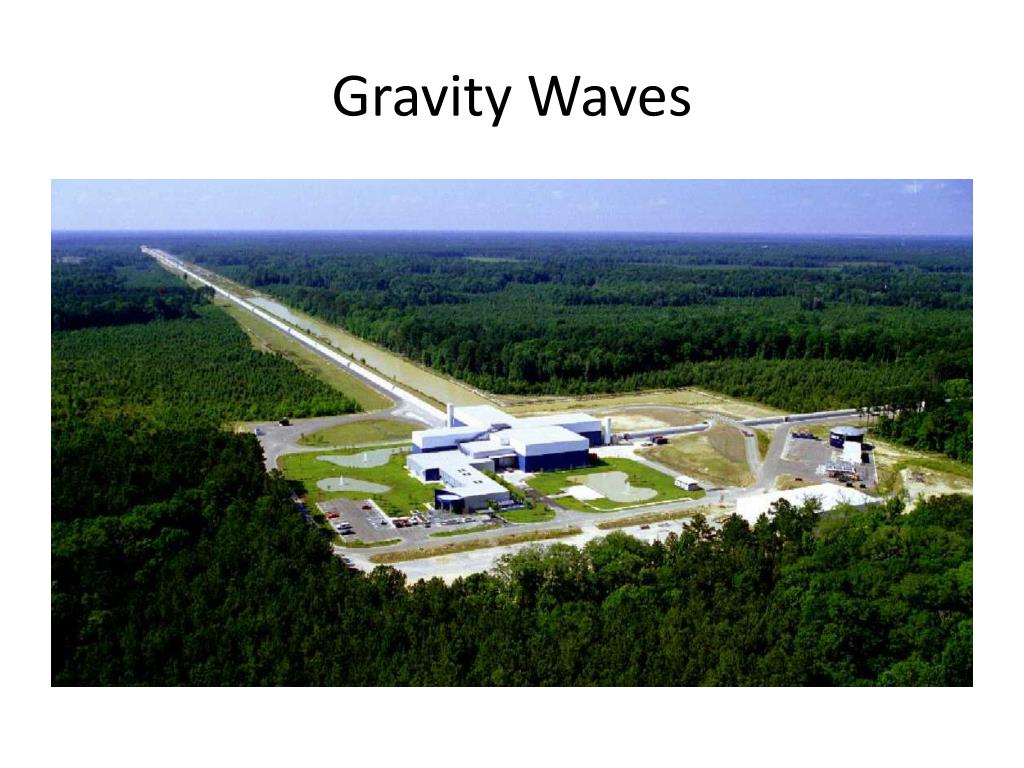 Gravity Waves